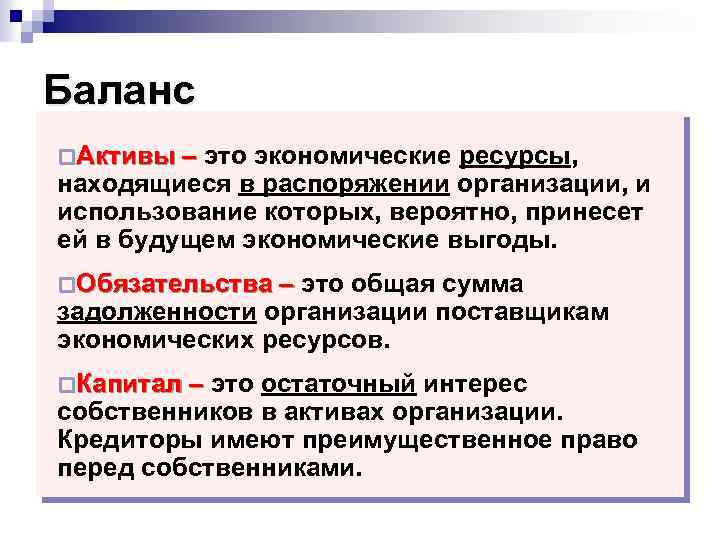 Баланс

Активы – это экономические ресурсы, находящиеся в распоряжении организации, и использование которых, вероятно, принесет ей в будущем экономические выгоды.

Обязательства – это общая сумма задолженности организации поставщикам экономических ресурсов.

Капитал – это остаточный интерес собственников в активах организации. Кредиторы имеют преимущественное право перед собственниками.